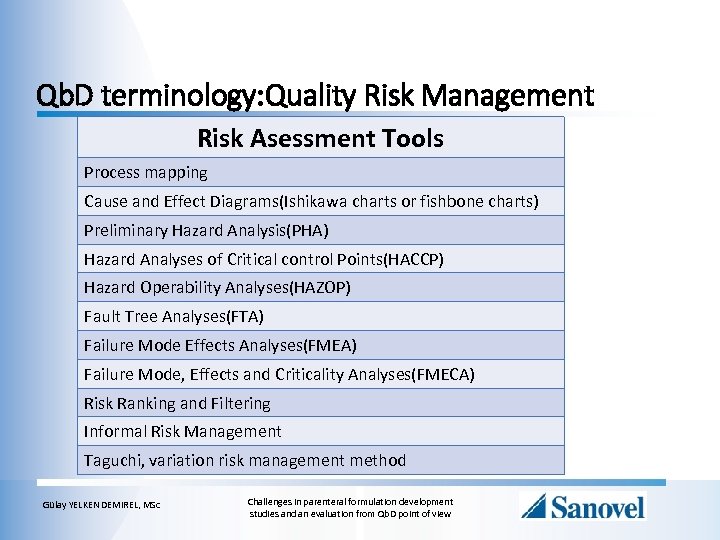 QbD terminology:Quality Risk Management

| Risk Asessment Tools |
|---|
| Process mapping |
| Cause and Effect Diagrams(Ishikawa charts or fishbone charts) |
| Preliminary Hazard Analysis(PHA) |
| Hazard Analyses of Critical control Points(HACCP) |
| Hazard Operability Analyses(HAZOP) |
| Fault Tree Analyses(FTA) |
| Failure Mode Effects Analyses(FMEA) |
| Failure Mode, Effects and Criticality Analyses(FMECA) |
| Risk Ranking and Filtering |
| Informal Risk Management |
| Taguchi, variation risk management method |

Gülay YELKEN DEMIREL, MSc

Challenges in parenteral formulation development studies and an evaluation from QbD point of view

Sanovel